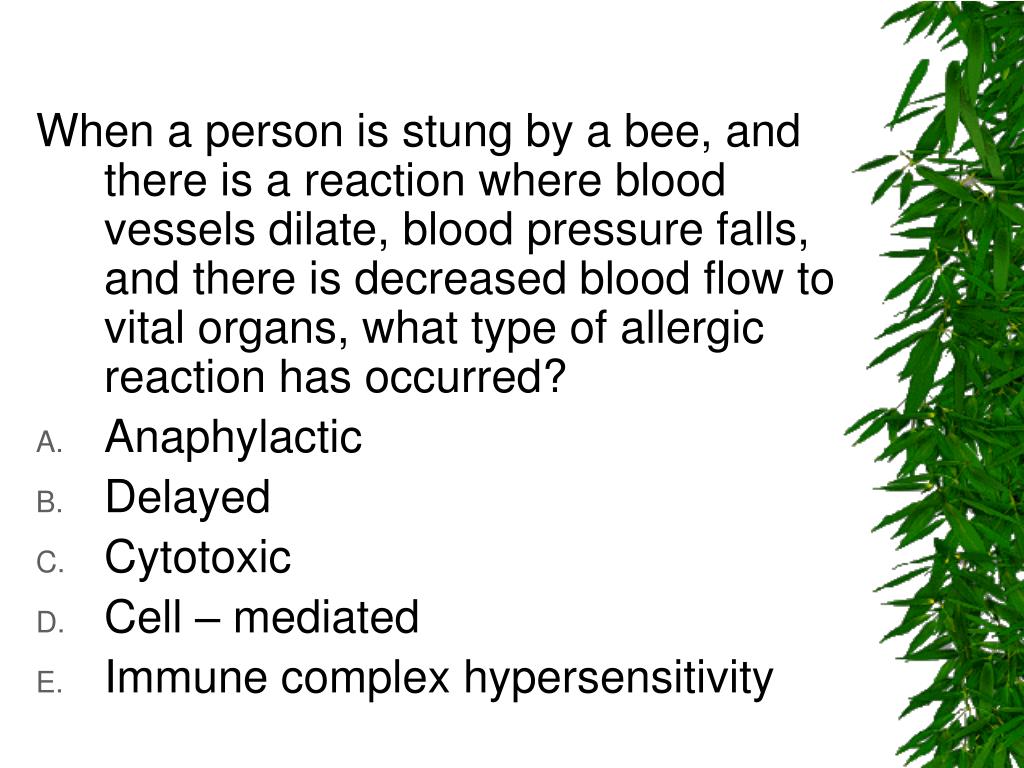 When a person is stung by a bee, and there is a reaction where blood vessels dilate, blood pressure falls, and there is decreased blood flow to vital organs, what type of allergic reaction has occurred?

A. Anaphylactic
B. Delayed
C. Cytotoxic
D. Cell – mediated
E. Immune complex hypersensitivity